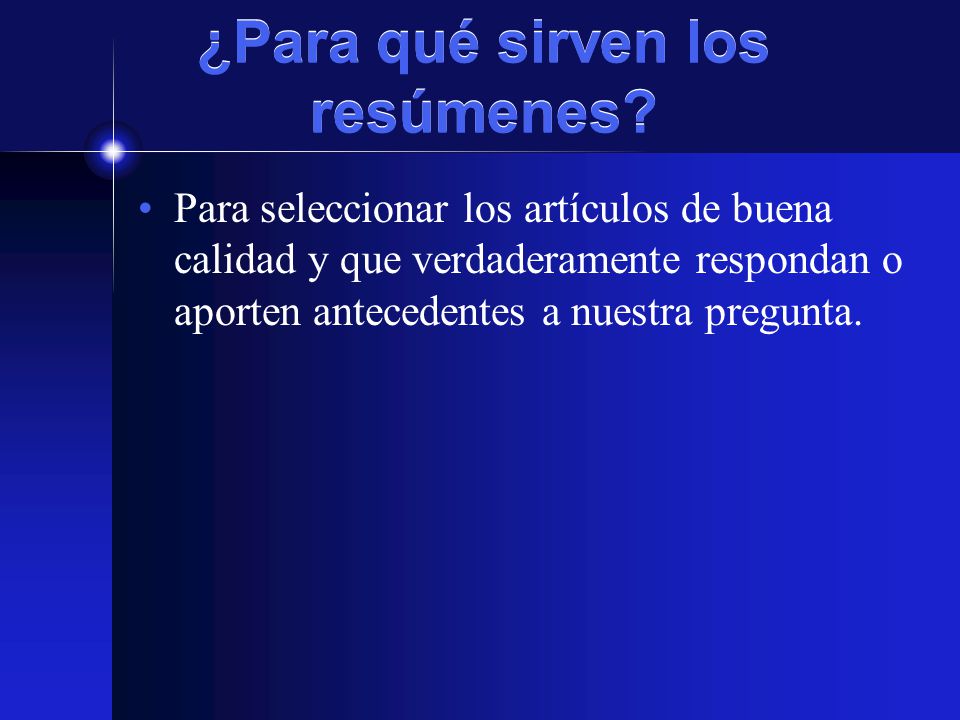 ¿Para qué sirven los resúmenes?

• Para seleccionar los artículos de buena calidad y que verdaderamente respondan o aporten antecedentes a nuestra pregunta.